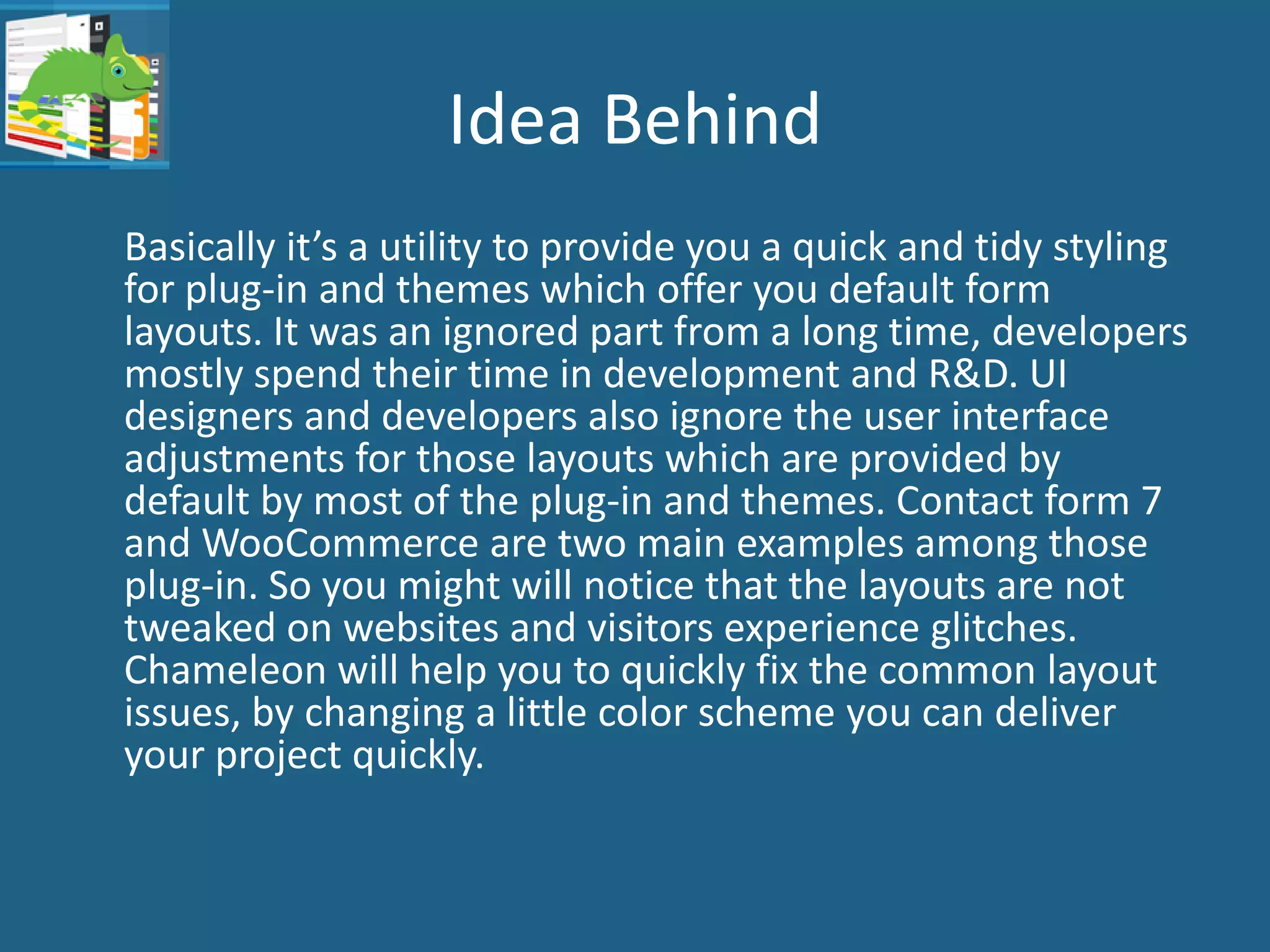 Idea Behind

Basically it’s a utility to provide you a quick and tidy styling for plug-in and themes which offer you default form layouts. It was an ignored part from a long time, developers mostly spend their time in development and R&D. UI designers and developers also ignore the user interface adjustments for those layouts which are provided by default by most of the plug-in and themes. Contact form 7 and WooCommerce are two main examples among those plug-in. So you might will notice that the layouts are not tweaked on websites and visitors experience glitches. Chameleon will help you to quickly fix the common layout issues, by changing a little color scheme you can deliver your project quickly.